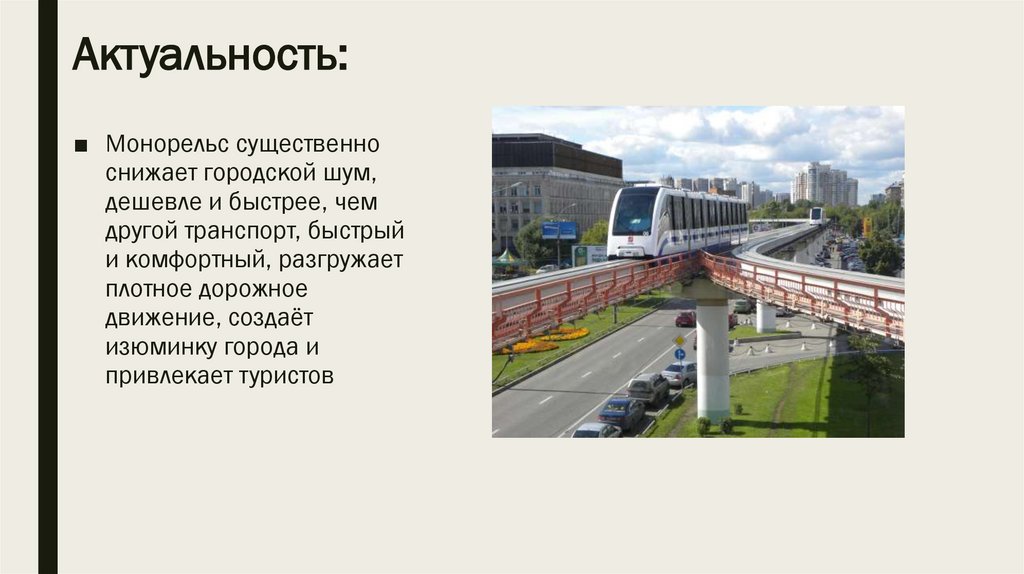 Актуальность:

■ Монорельс существенно снижает городской шум, дешевле и быстрее, чем другой транспорт, быстрый и комфортный, разгружает плотное дорожное движение, создаёт изюминку города и привлекает туристов